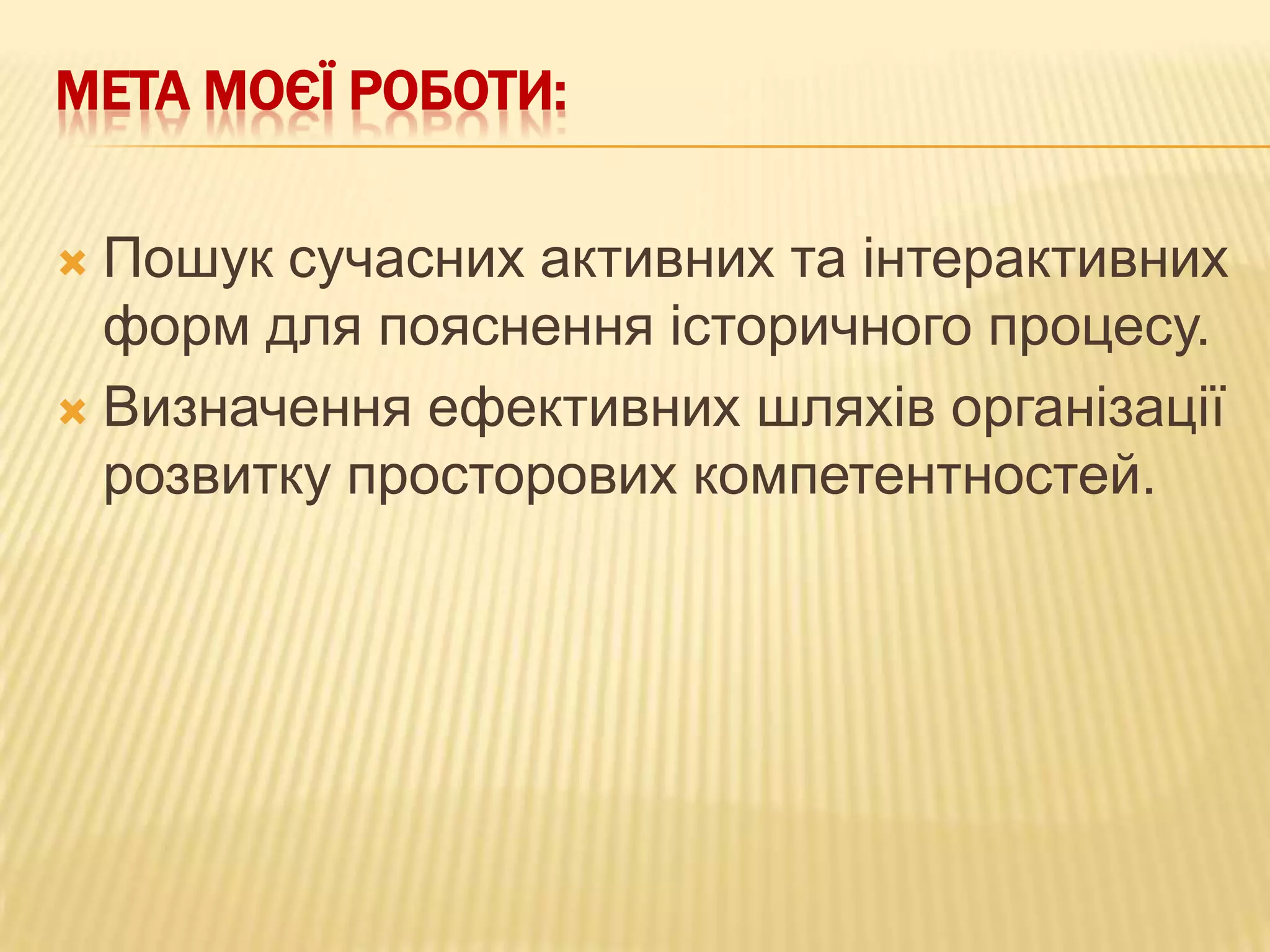 МЕТА МОЄЇ РОБОТИ:

Пошук сучасних активних та інтерактивних форм для пояснення історичного процесу.

Визначення ефективних шляхів організації розвитку просторових компетентностей.